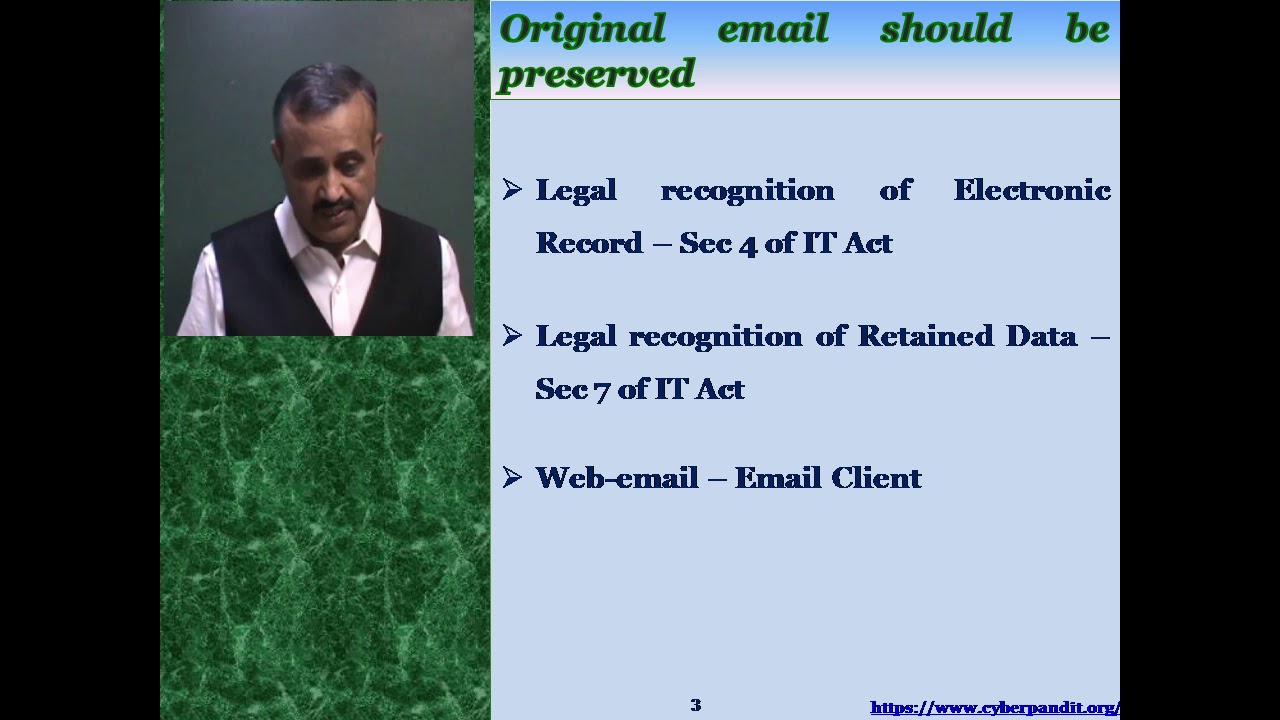 Original email should be preserved

➢ Legal recognition of Electronic Record – Sec 4 of IT Act

➢ Legal recognition of Retained Data – Sec 7 of IT Act

➢ Web-email – Email Client

3

https://www.cyberpandit.org/